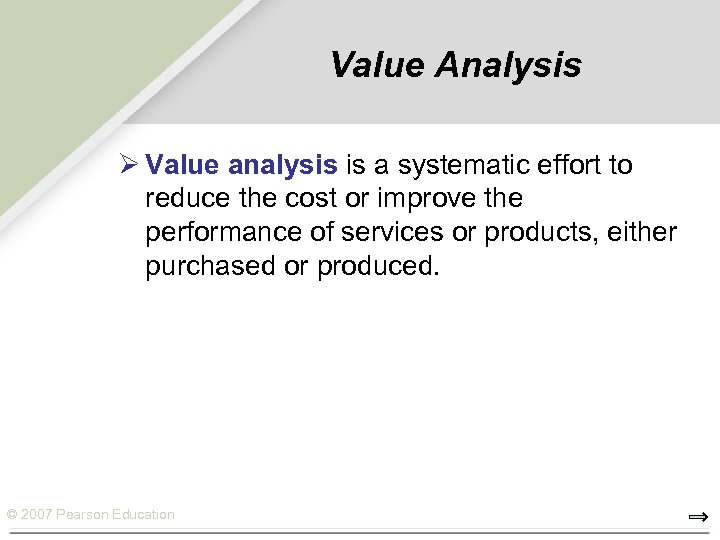 Value Analysis

➢ Value analysis is a systematic effort to reduce the cost or improve the performance of services or products, either purchased or produced.

© 2007 Pearson Education

⇒